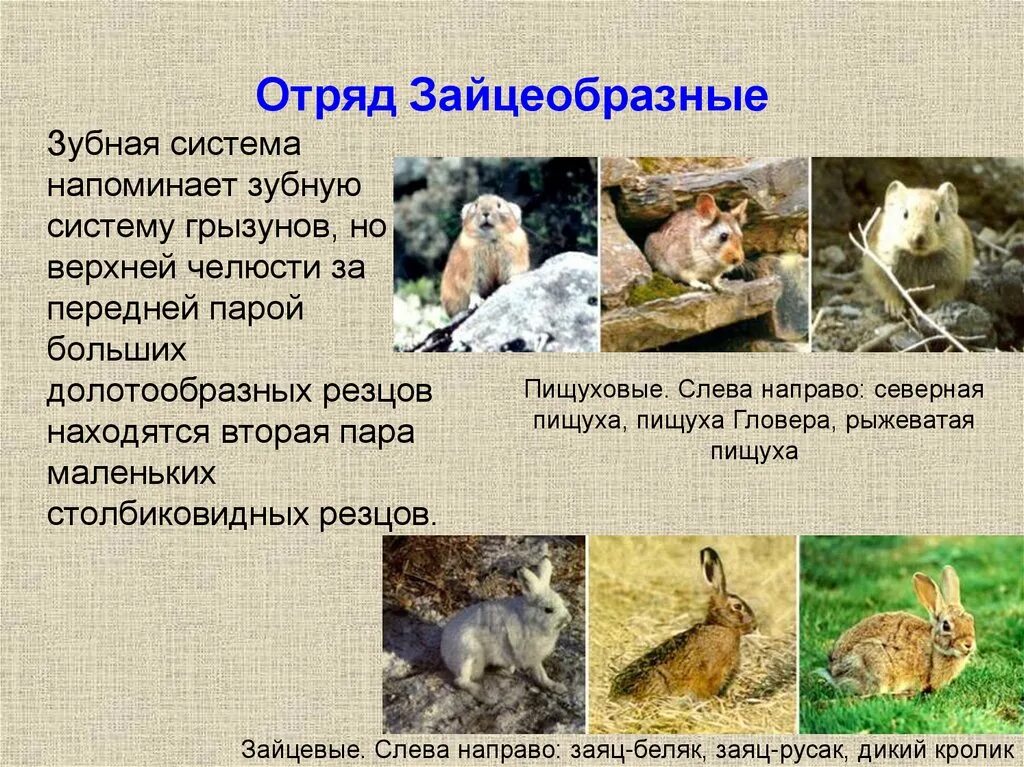 Отряд Зайцеобразные

Зубная система напоминает зубную систему грызунов, но верхней челюсти за передней парой больших долотообразных резцов находятся вторая пара маленьких столбиковидных резцов.

Пищуховые. Слева направо: северная пищуха, пищуха Гловера, рыжеватая пищуха

Зайцевые. Слева направо: заяц-беляк, заяц-русак, дикий кролик